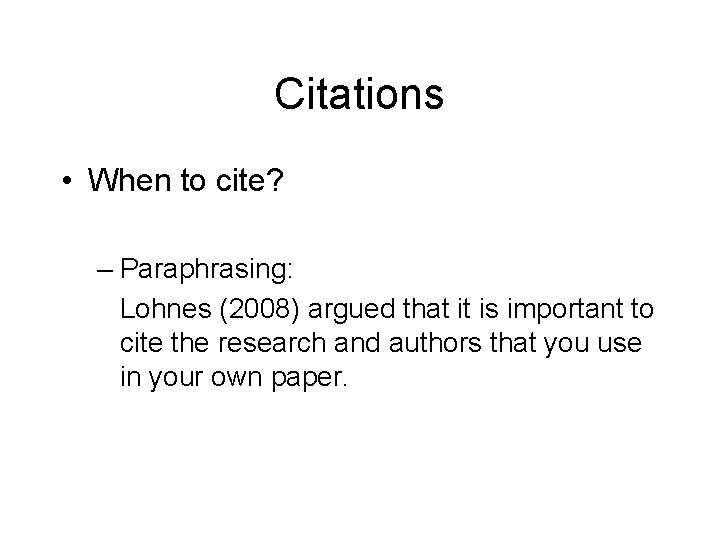 Citations

• When to cite?

– Paraphrasing:

Lohnes (2008) argued that it is important to cite the research and authors that you use in your own paper.